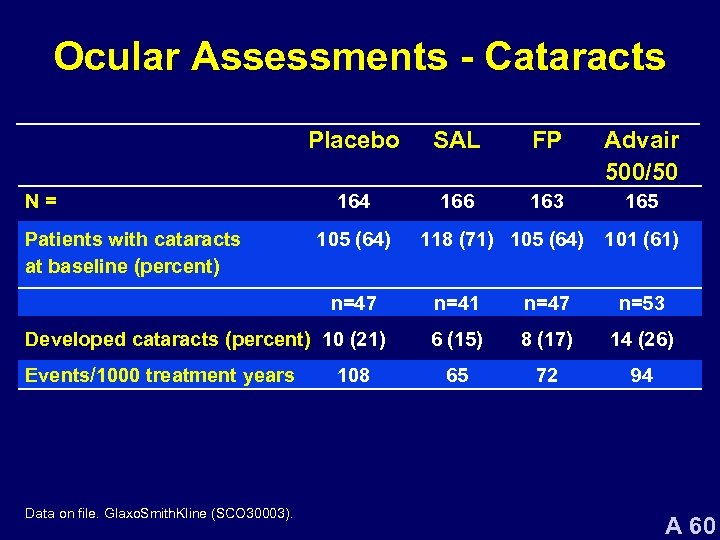 Ocular Assessments - Cataracts

| | Placebo | SAL | FP | Advair 500/50 |
|---|---|---|---|---|
| N = | 164 | 166 | 163 | 165 |
| Patients with cataracts at baseline (percent) | 105 (64) | 118 (71) | 105 (64) | 101 (61) |
| | n=47 | n=41 | n=47 | n=53 |
| Developed cataracts (percent) | 10 (21) | 6 (15) | 8 (17) | 14 (26) |
| Events/1000 treatment years | 108 | 65 | 72 | 94 |

Data on file. GlaxoSmithKline (SCO30003).

A 60